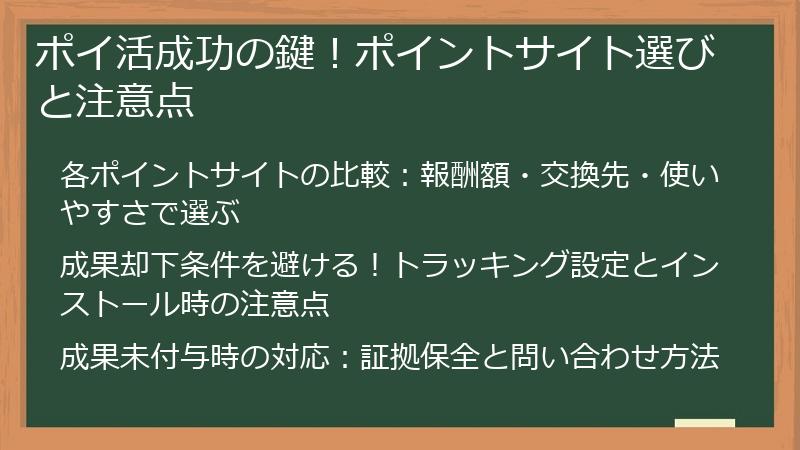 ポイ活成功の鍵！ポイントサイト選びと注意点

各ポイントサイトの比較：報酬額・交換先・使いやすさで選ぶ

成果却下条件を避ける！トラッキング設定とインストール時の注意点

成果未付与時の対応：証拠保全と問い合わせ方法